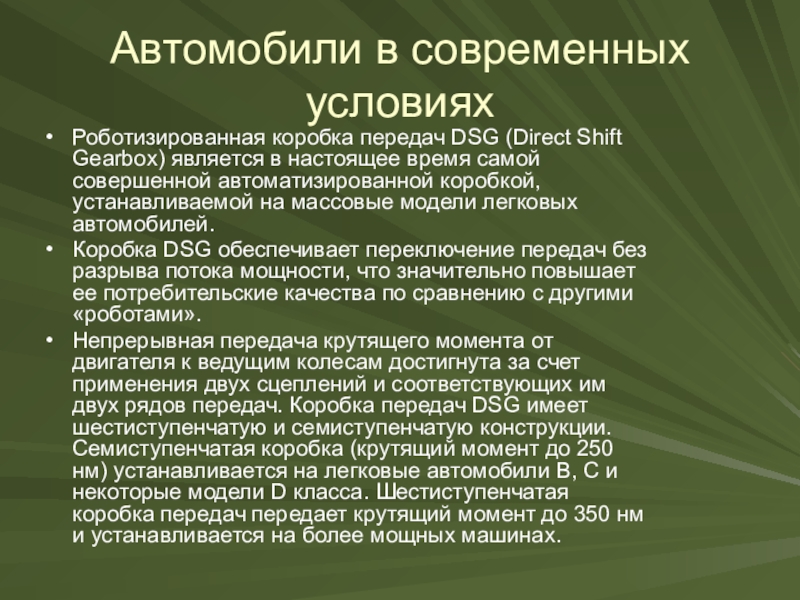 Автомобили в современных условиях

• Роботизированная коробка передач DSG (Direct Shift Gearbox) является в настоящее время самой совершенной автоматизированной коробкой, устанавливаемой на массовые модели легковых автомобилей.

• Коробка DSG обеспечивает переключение передач без разрыва потока мощности, что значительно повышает ее потребительские качества по сравнению с другими «роботами».

• Непрерывная передача крутящего момента от двигателя к ведущим колесам достигнута за счет применения двух сцеплений и соответствующих им двух рядов передач. Коробка передач DSG имеет шестиступенчатую и семиступенчатую конструкции. Семиступенчатая коробка (крутящий момент до 250 нм) устанавливается на легковые автомобили B, C и некоторые модели D класса. Шестиступенчатая коробка передач передает крутящий момент до 350 нм и устанавливается на более мощных машинах.